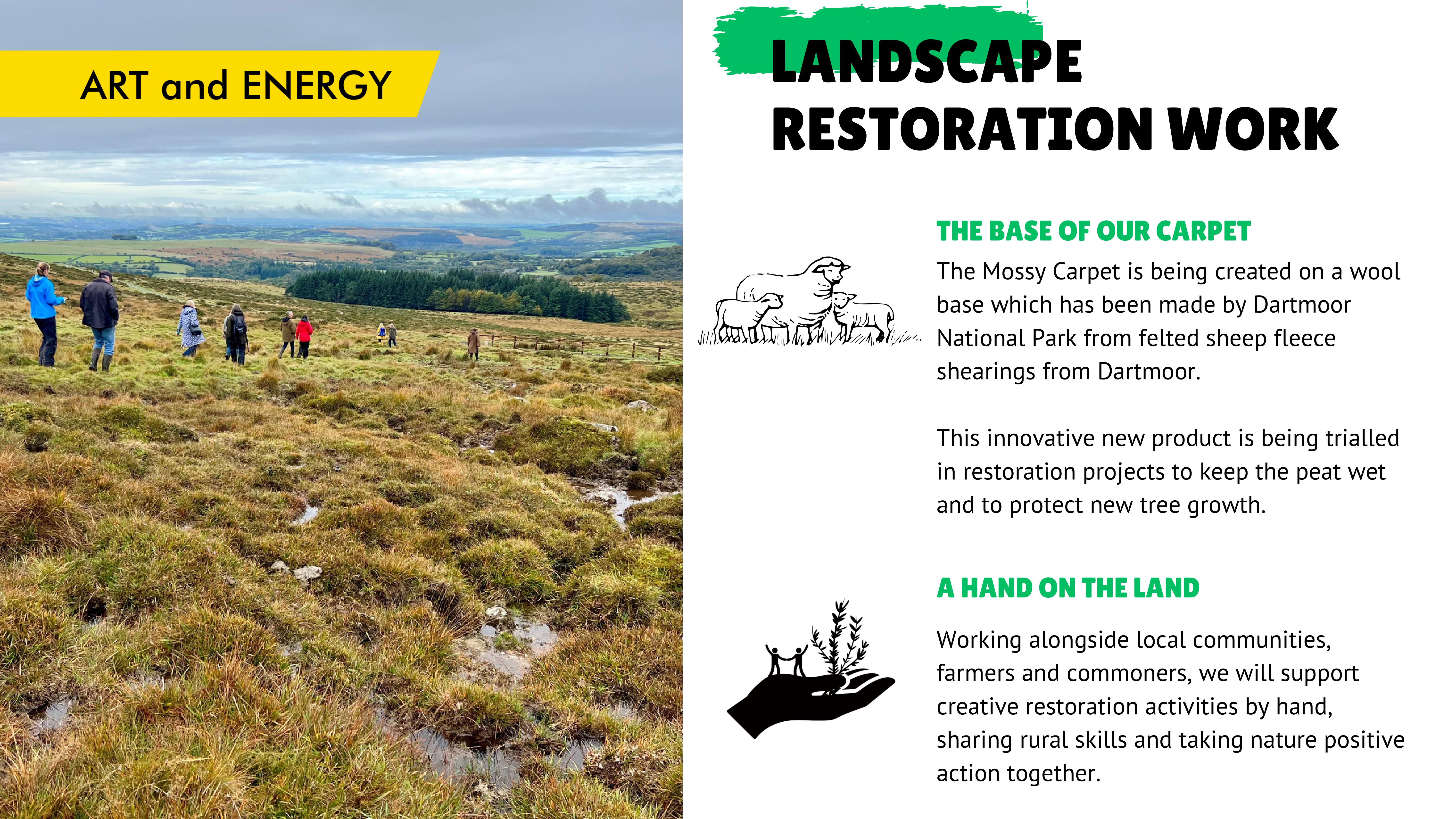 ART and ENERGY

LANDSCAPE RESTORATION WORK

THE BASE OF OUR CARPET

The Mossy Carpet is being created on a wool base which has been made by Dartmoor National Park from felted sheep fleece shearings from Dartmoor.

This innovative new product is being trialled in restoration projects to keep the peat wet and to protect new tree growth.

A HAND ON THE LAND

Working alongside local communities, farmers and commoners, we will support creative restoration activities by hand, sharing rural skills and taking nature positive action together.